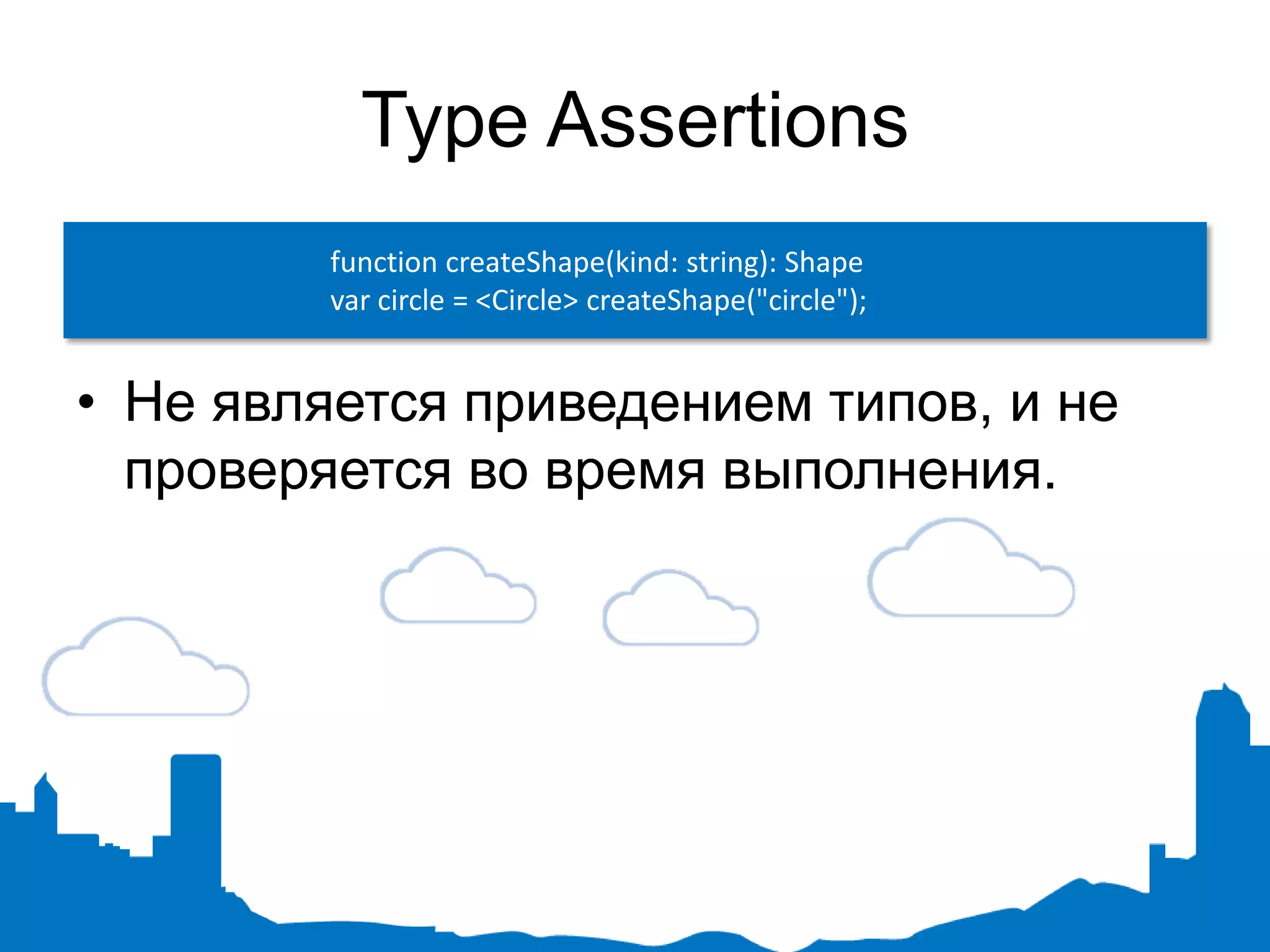 Type Assertions

function createShape(kind: string): Shape
var circle = <Circle> createShape("circle");

• Не является приведением типов, и не проверяется во время выполнения.